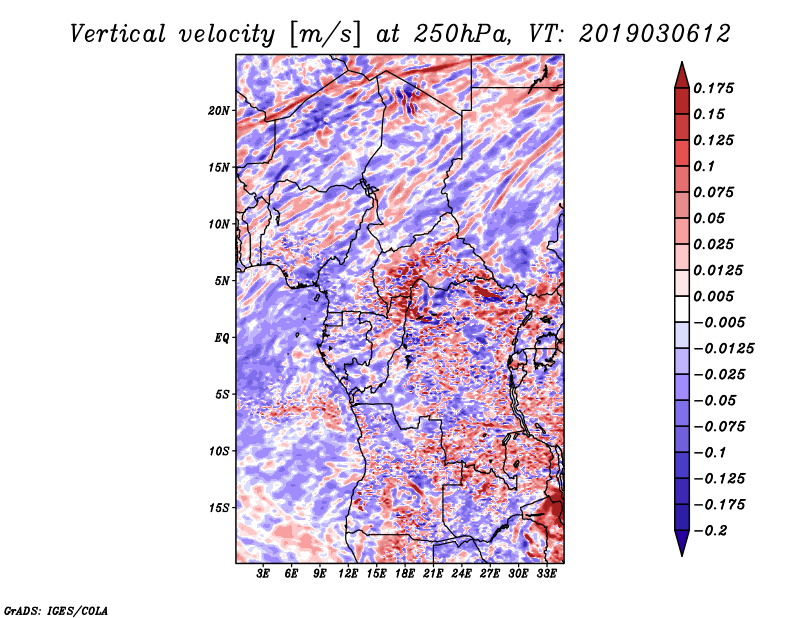 Vertical velocity [m/s] at 250hPa, VT: 2019030612

20N
15N
10N
5N
EQ
5S
10S
15S

3E 6E 9E 12E 15E 18E 21E 24E 27E 30E 33E

0.175
0.15
0.125
0.1
0.075
0.05
0.025
0.0125
0.005
−0.005
−0.0125
−0.025
−0.05
−0.075
−0.1
−0.125
−0.175
−0.2

GrADS: IGES/COLA